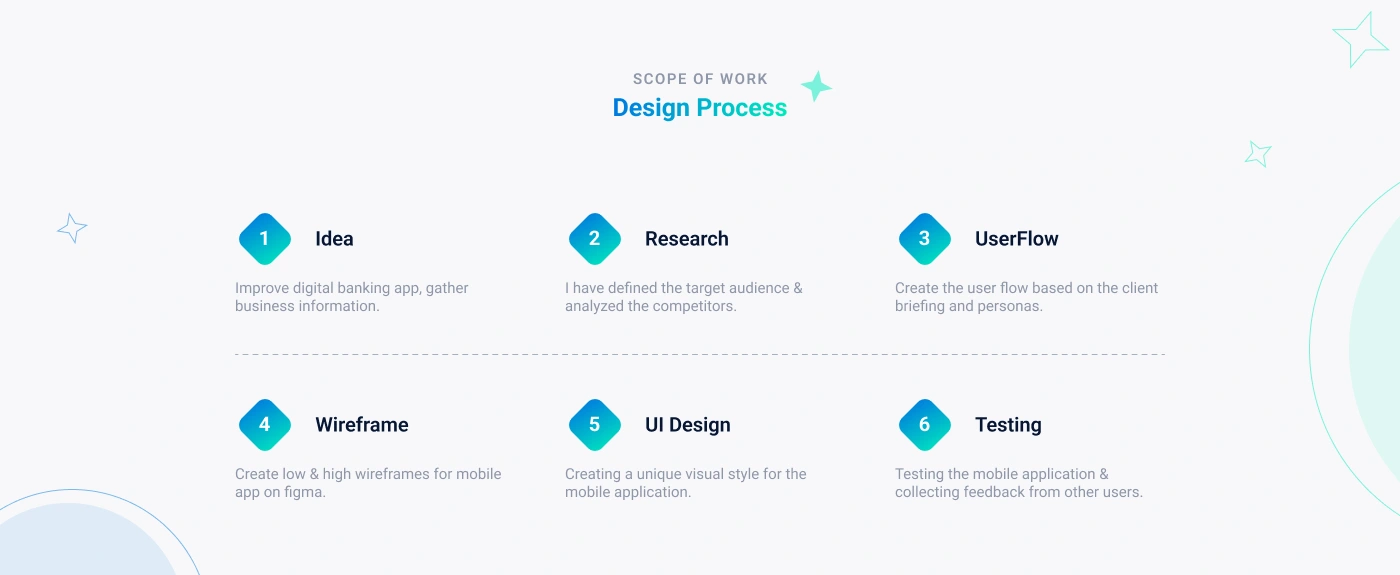 SCOPE OF WORK
Design Process

1 Idea

Improve digital banking app, gather business information.

2 Research

I have defined the target audience & analyzed the competitors.

3 UserFlow

Create the user flow based on the client briefing and personas.

4 Wireframe

Create low & high wireframes for mobile app on figma.

5 UI Design

Creating a unique visual style for the mobile application.

6 Testing

Testing the mobile application & collecting feedback from other users.